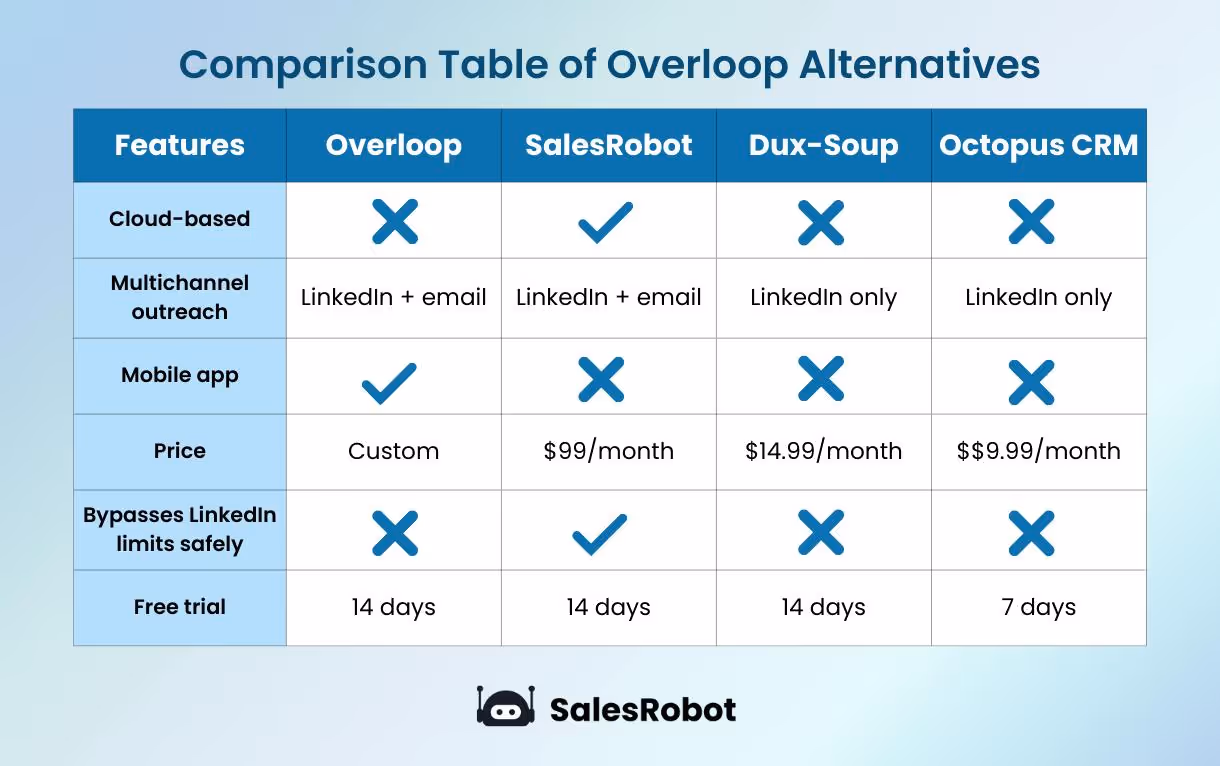 Comparison Table of Overloop Alternatives

| Features | Overloop | SalesRobot | Dux-Soup | Octopus CRM |
|---|---|---|---|---|
| Cloud-based | ✗ | ✓ | ✗ | ✗ |
| Multichannel outreach | LinkedIn + email | LinkedIn + email | LinkedIn only | LinkedIn only |
| Mobile app | ✓ | ✗ | ✗ | ✗ |
| Price | Custom | \$99/month | \$14.99/month | \$\$9.99/month |
| Bypasses LinkedIn limits safely | ✗ | ✓ | ✗ | ✗ |
| Free trial | 14 days | 14 days | 14 days | 7 days |

SalesRobot